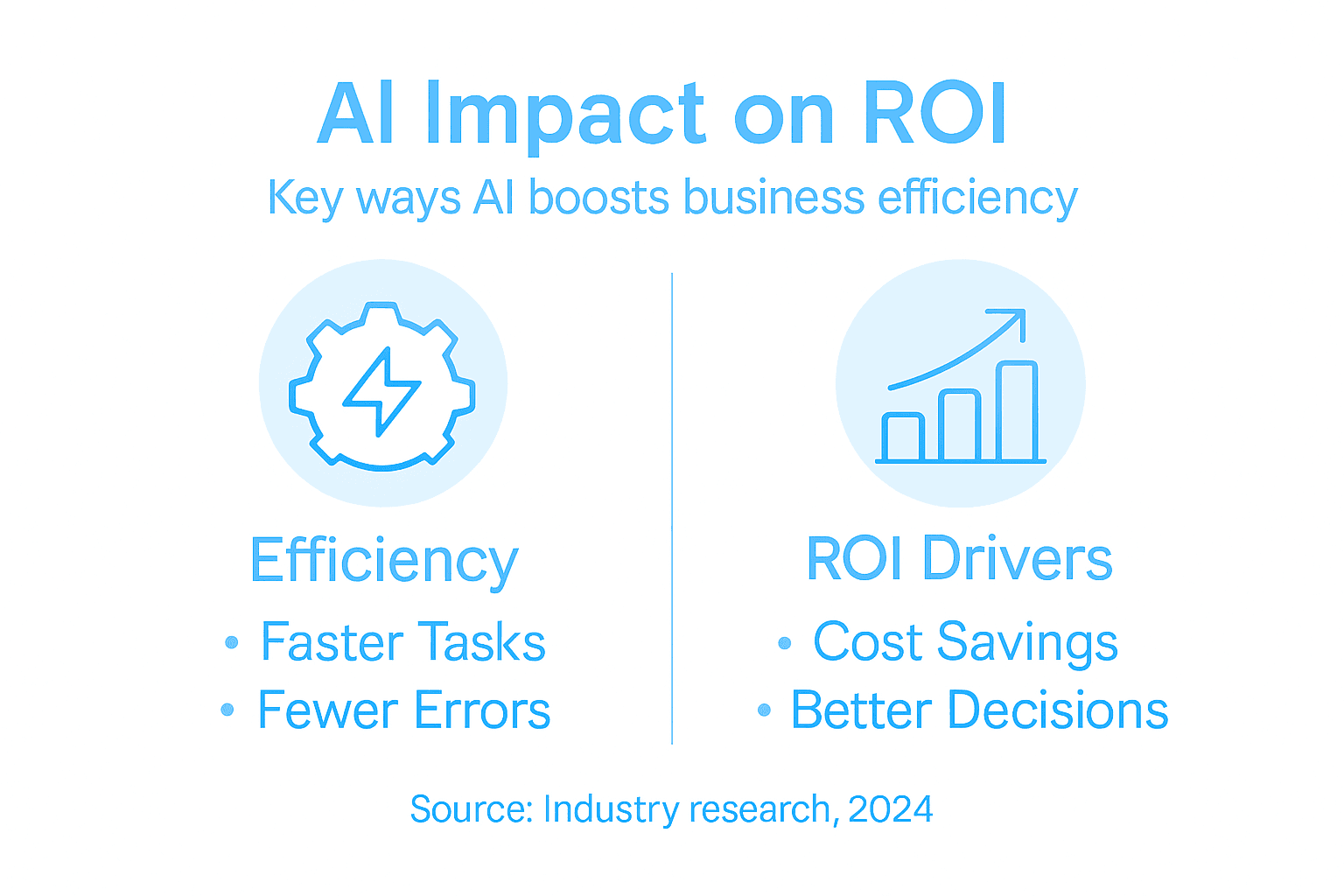 AI Impact on ROI

Key ways AI boosts business efficiency

Efficiency

• Faster Tasks
• Fewer Errors

ROI Drivers

• Cost Savings
• Better Decisions

Source: Industry research, 2024